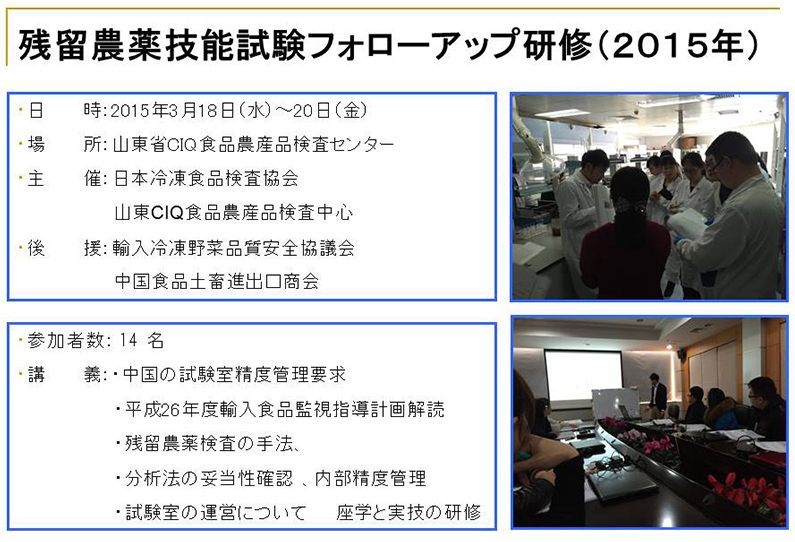 残留農薬技能試験フォローアップ研修（2015年）

・日　　時：2015年3月18日（水）～20日（金）
・場　　所：山東省CIQ食品農産品検査センター
・主　　催：日本冷凍食品検査協会
　　　　　山東CIQ食品農産品検査中心
・後　　援：輸入冷凍野菜品質安全協議会
　　　　　中国食品土畜進出口商会

・参加者数：14 名
・講　　義：・中国の試験室精度管理要求
　　　　　・平成26年度輸入食品監視指導計画解読
　　　　　・残留農薬検査の手法、
　　　　　・分析法の妥当性確認 、内部精度管理
　　　　　・試験室の運営について　　座学と実技の研修